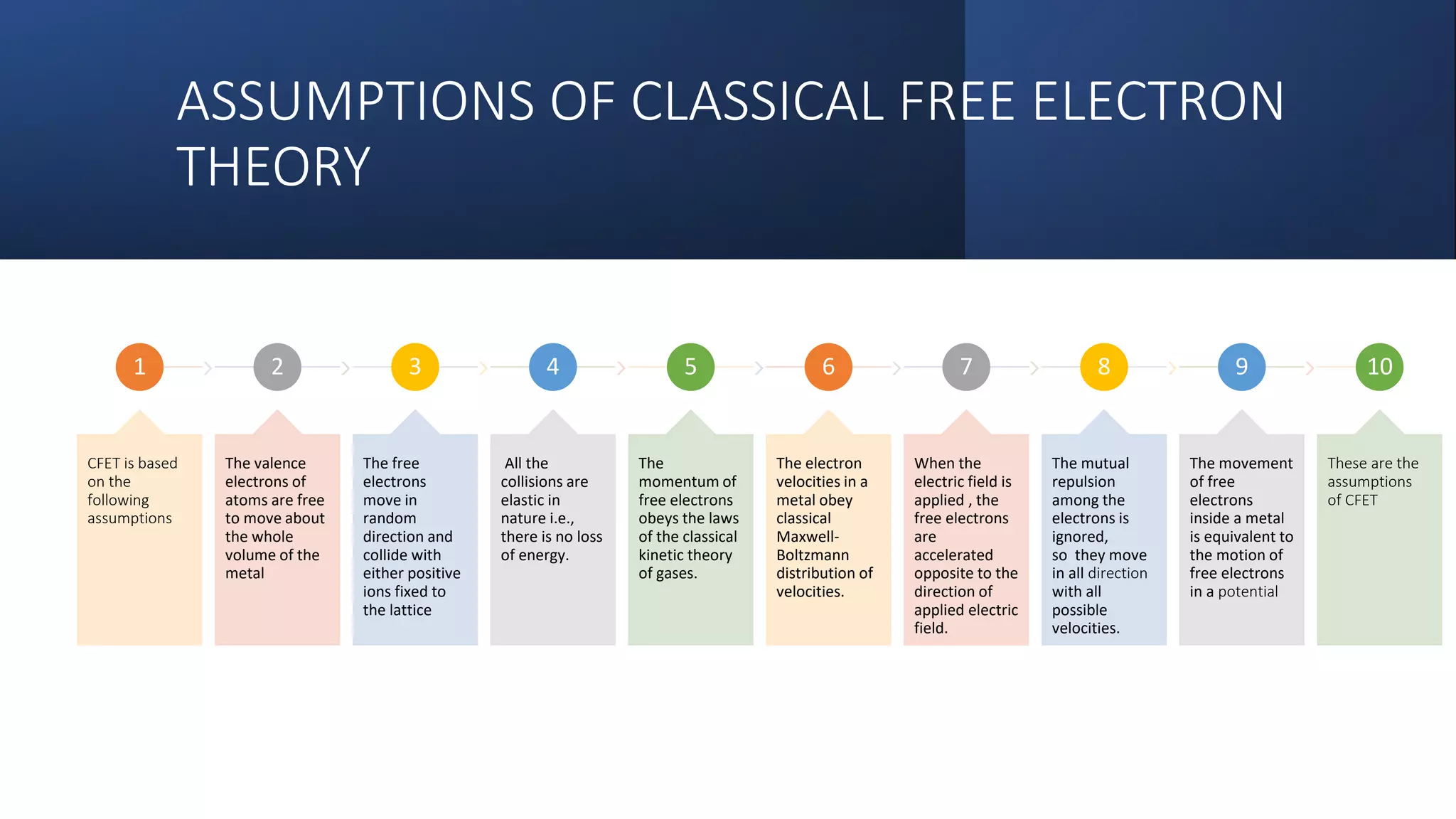 ASSUMPTIONS OF CLASSICAL FREE ELECTRON THEORY

1

CFET is based on the following assumptions

2

The valence electrons of atoms are free to move about the whole volume of the metal

3

The free electrons move in random direction and collide with either positive ions fixed to the lattice

4

All the collisions are elastic in nature i.e., there is no loss of energy.

5

The momentum of free electrons obeys the laws of the classical kinetic theory of gases.

6

The electron velocities in a metal obey classical Maxwell-Boltzmann distribution of velocities.

7

When the electric field is applied , the free electrons are accelerated opposite to the direction of applied electric field.

8

The mutual repulsion among the electrons is ignored, so they move in all direction with all possible velocities.

9

The movement of free electrons inside a metal is equivalent to the motion of free electrons in a potential

10

These are the assumptions of CFET